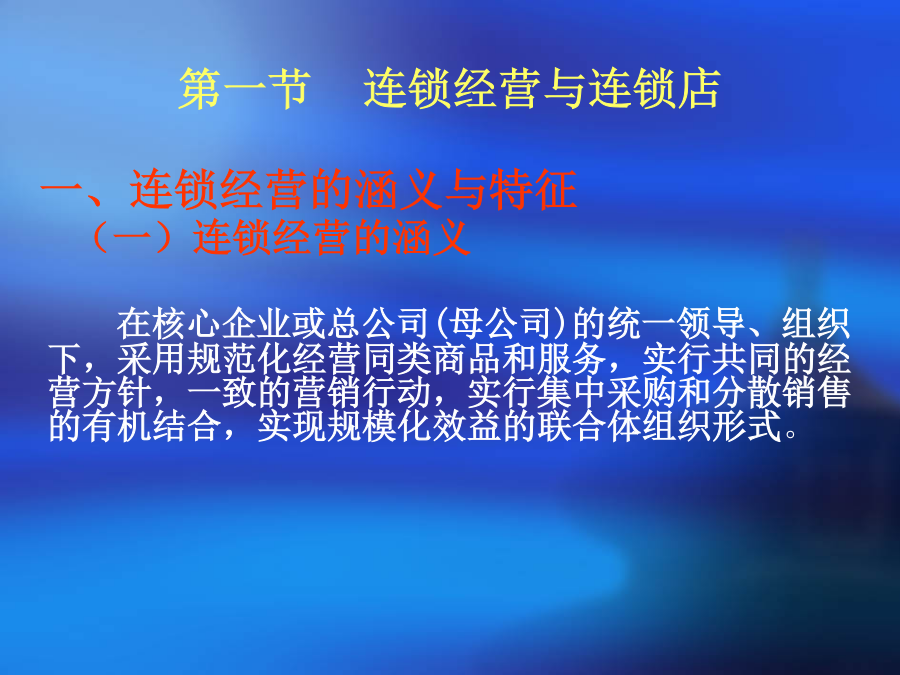 第一节　连锁经营与连锁店

一、连锁经营的涵义与特征

（一）连锁经营的涵义

在核心企业或总公司(母公司)的统一领导、组织下，采用规范化经营同类商品和服务，实行共同的经营方针，一致的营销行动，实行集中采购和分散销售的有机结合，实现规模化效益的联合体组织形式。